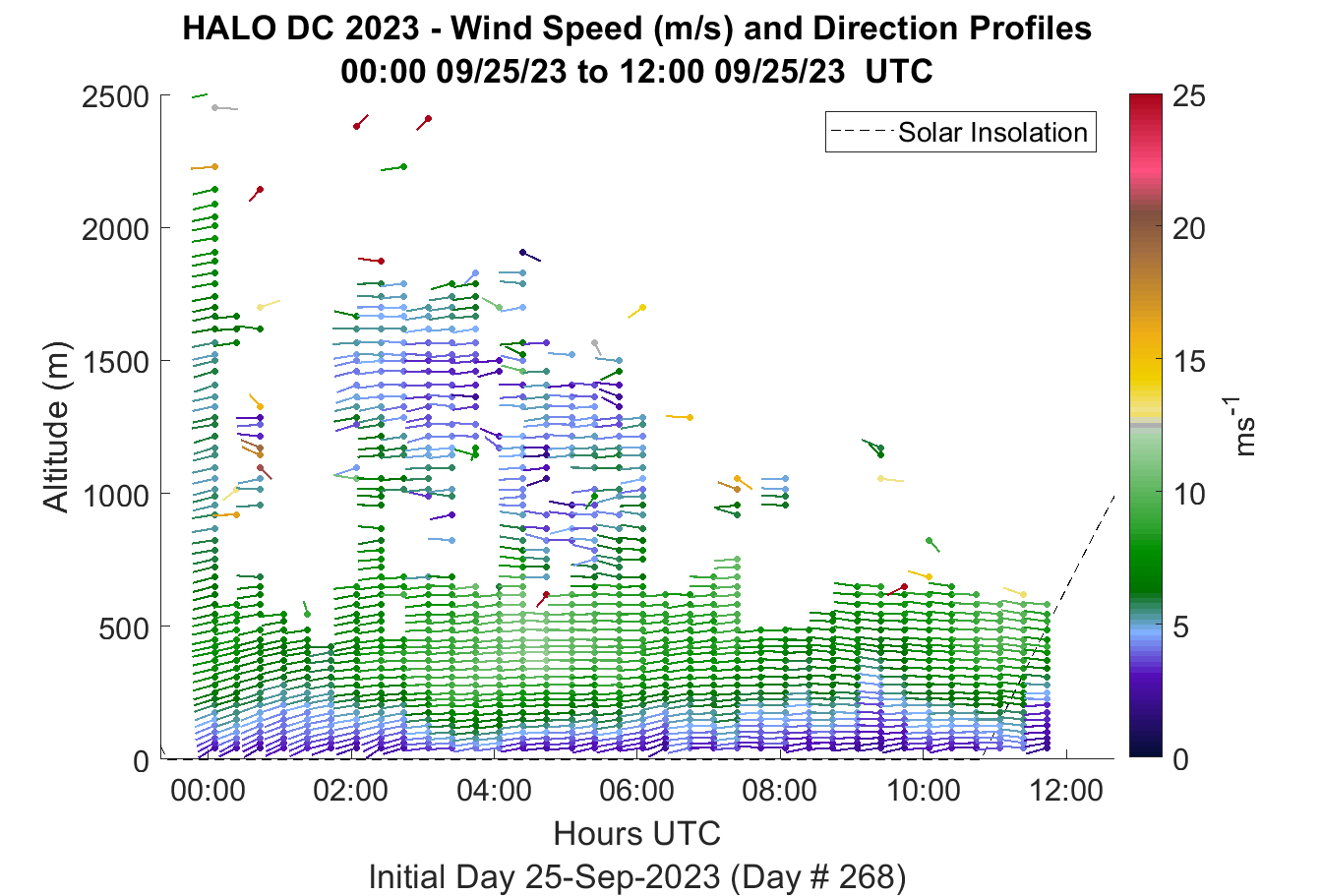 HALO DC 2023 - Wind Speed (m/s) and Direction Profiles
00:00 09/25/23 to 12:00 09/25/23 UTC

Solar Insolation

Altitude (m)

2500
2000
1500
1000
500
0

00:00
02:00
04:00
06:00
08:00
10:00
12:00

Hours UTC

Initial Day 25-Sep-2023 (Day # 268)

25
20
15
10
5
0

$ms^{-1}$